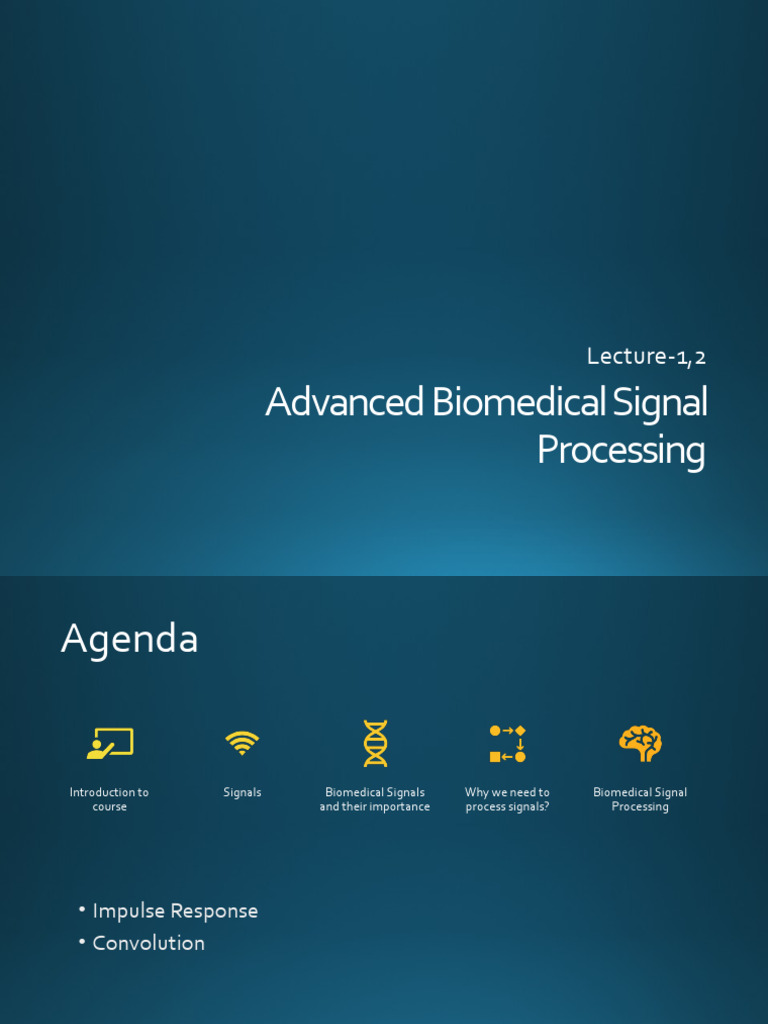 Lecture-1,2

Advanced Biomedical Signal Processing

Agenda

Introduction to course

Signals

Biomedical Signals and their importance

Why we need to process signals?

Biomedical Signal Processing

• Impulse Response
• Convolution